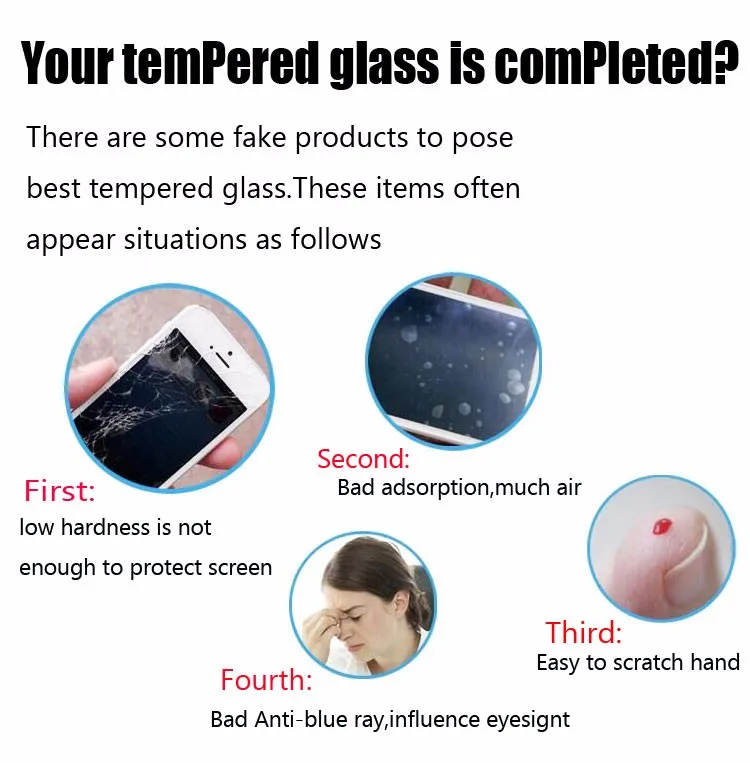 Your temPered glass is comPleted?

There are some fake products to pose best tempered glass.These items often appear situations as follows

First:
low hardness is not enough to protect screen

Second:
Bad adsorption,much air

Third:
Easy to scratch hand

Fourth:
Bad Anti-blue ray,influence eyesignt